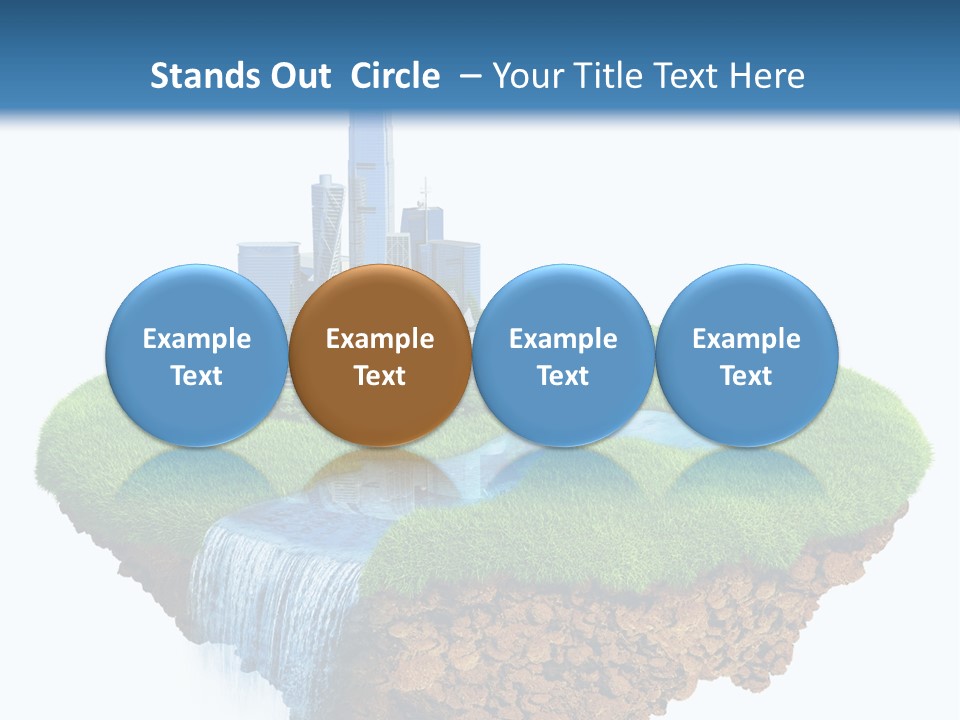 Stands Out Circle – Your Title Text Here

Example Text

Example Text

Example Text

Example Text